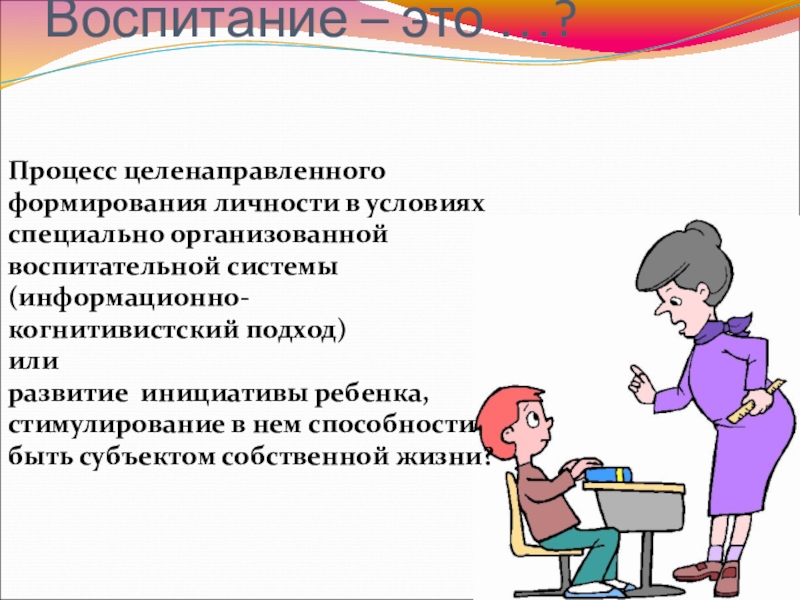 Воспитание – это …?

Процесс целенаправленного формирования личности в условиях специально организованной воспитательной системы (информационно-когнитивистский подход)
или
развитие инициативы ребенка, стимулирование в нем способности быть субъектом собственной жизни?